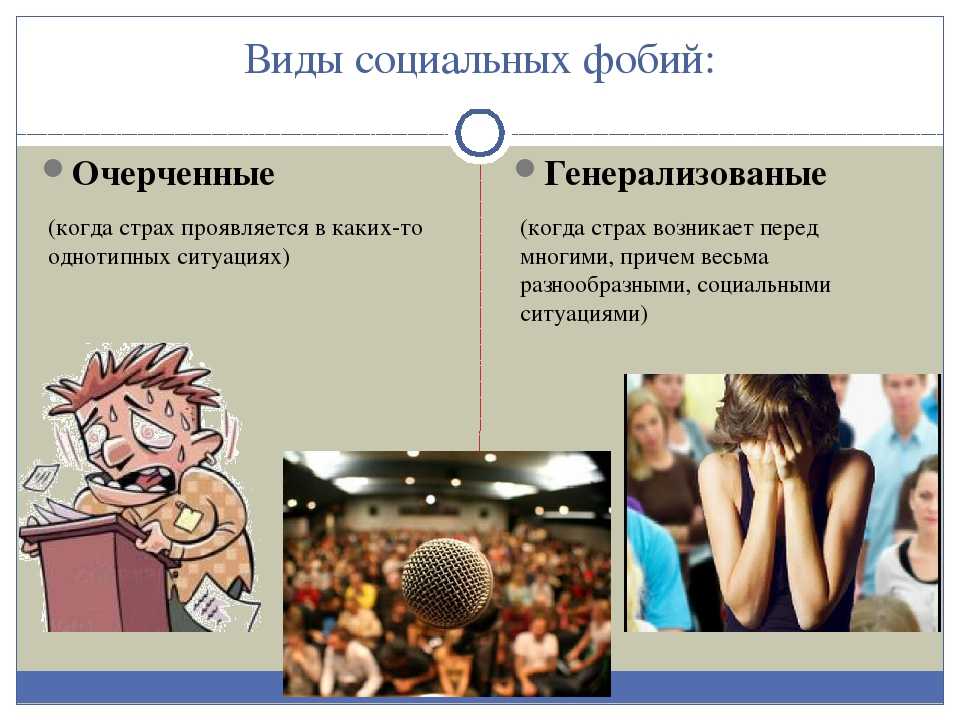 Виды социальных фобий:

Очерченные

(когда страх проявляется в каких-то однотипных ситуациях)

Генерализованые

(когда страх возникает перед многими, причем весьма разнообразными, социальными ситуациями)